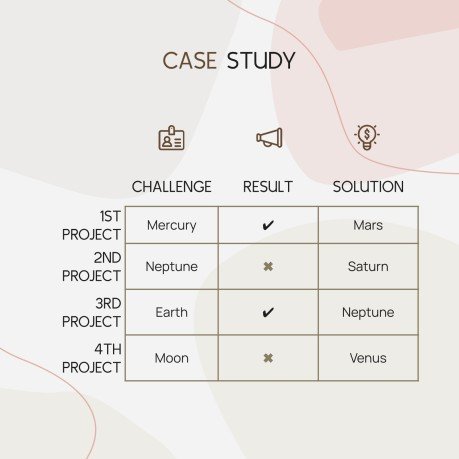 CASE STUDY

| | CHALLENGE | RESULT | SOLUTION |
|---|---|---|---|
| 1ST PROJECT | Mercury | ✔ | Mars |
| 2ND PROJECT | Neptune | ✖ | Saturn |
| 3RD PROJECT | Earth | ✔ | Neptune |
| 4TH PROJECT | Moon | ✖ | Venus |